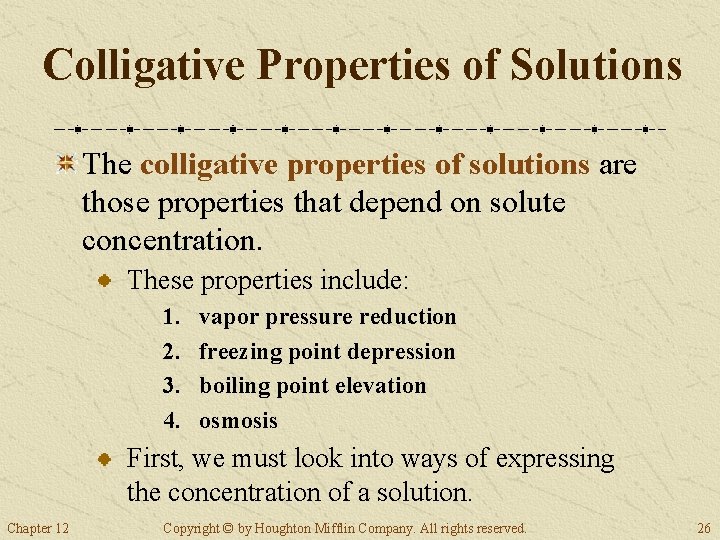 Colligative Properties of Solutions

The colligative properties of solutions are those properties that depend on solute concentration.

These properties include:

1. vapor pressure reduction
2. freezing point depression
3. boiling point elevation
4. osmosis

First, we must look into ways of expressing the concentration of a solution.

Chapter 12 Copyright © by Houghton Mifflin Company. All rights reserved. 26